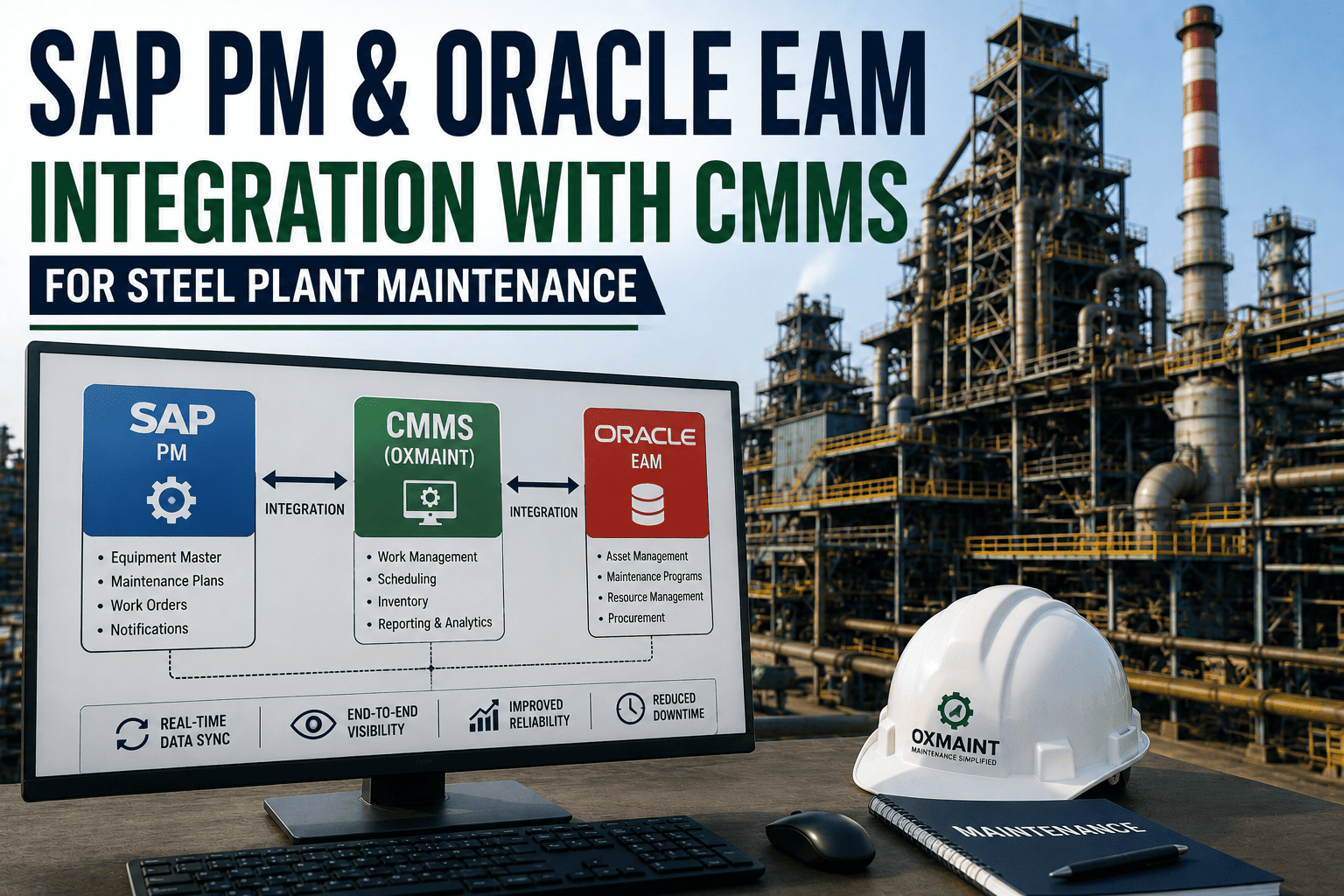 SAP PM & ORACLE EAM INTEGRATION WITH CMMS

FOR STEEL PLANT MAINTENANCE

SAP PM

- Equipment Master
- Maintenance Plans
- Work Orders
- Notifications

INTEGRATION

CMMS (OXMAINT)

- Work Management
- Scheduling
- Inventory
- Reporting & Analytics

INTEGRATION

ORACLE EAM

- Asset Management
- Maintenance Programs
- Resource Management
- Procurement

REAL-TIME DATA SYNC

END-TO-END VISIBILITY

IMPROVED RELIABILITY

REDUCED DOWNTIME

OXMAINT
MAINTENANCE SIMPLIFIED

MAINTENANCE